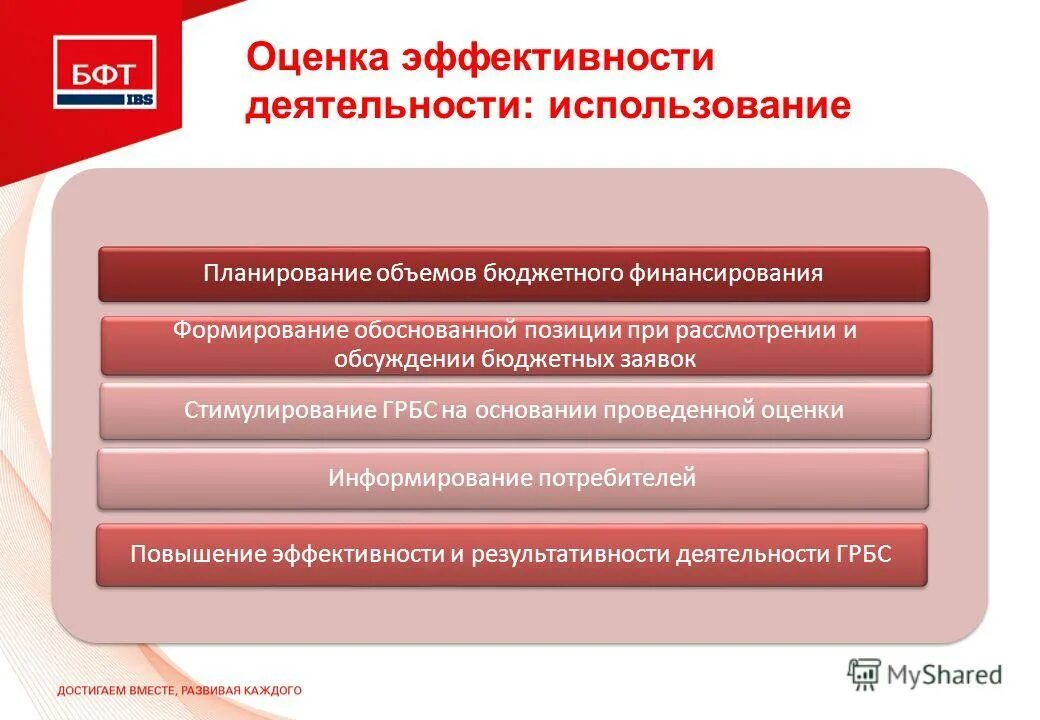 БФТ
IBS

Оценка эффективности деятельности: использование

Планирование объемов бюджетного финансирования

Формирование обоснованной позиции при рассмотрении и обсуждении бюджетных заявок

Стимулирование ГРБС на основании проведенной оценки

Информирование потребителей

Повышение эффективности и результативности деятельности ГРБС

ДОСТИГАЕМ ВМЕСТЕ, РАЗВИВАЯ КАЖДОГО

MyShared